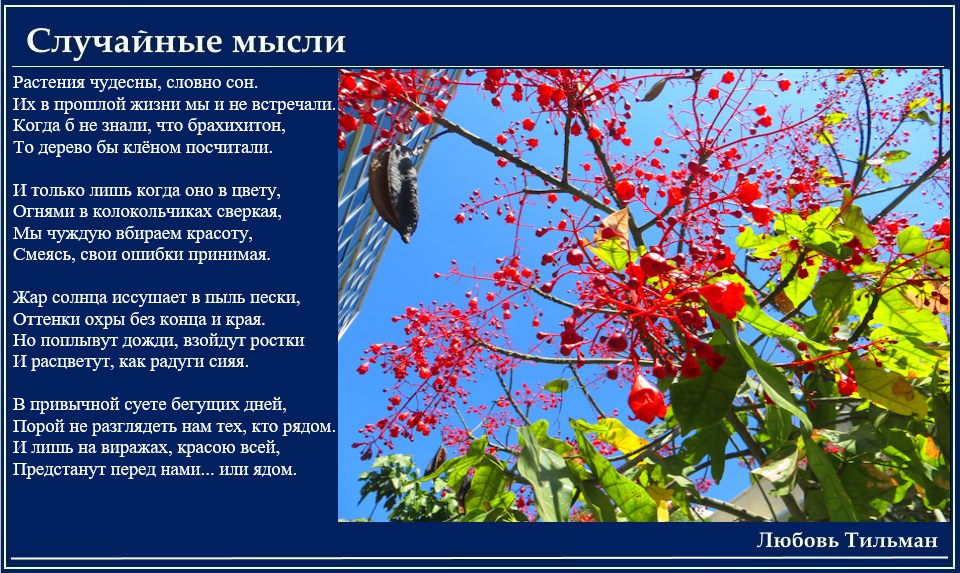 Случайные мысли

Растения чудесны, словно сон.
Их в прошлой жизни мы и не встречали.
Когда б не знали, что брахихитон,
То дерево бы клёном посчитали.

И только лишь когда оно в цвету,
Огнями в колокольчиках сверкая,
Мы чуждую вбираем красоту,
Смеясь, свои ошибки принимая.

Жар солнца иссушает в пыль пески,
Оттенки охры без конца и края.
Но поплывут дожди, взойдут ростки
И расцветут, как радуги сияя.

В привычной суете бегущих дней,
Порой не разглядеть нам тех, кто рядом.
И лишь на виражах, красою всей,
Предстанут перед нами... или ядом.

Любовь Тильман